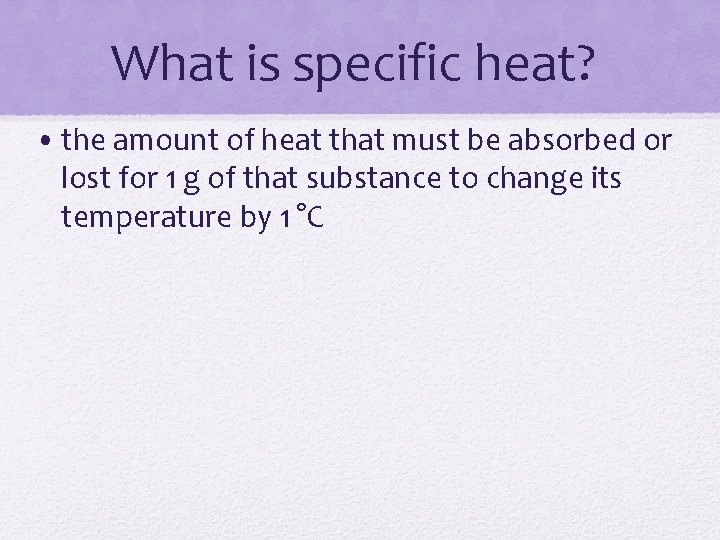 What is specific heat?

• the amount of heat that must be absorbed or lost for 1 g of that substance to change its temperature by 1 °C